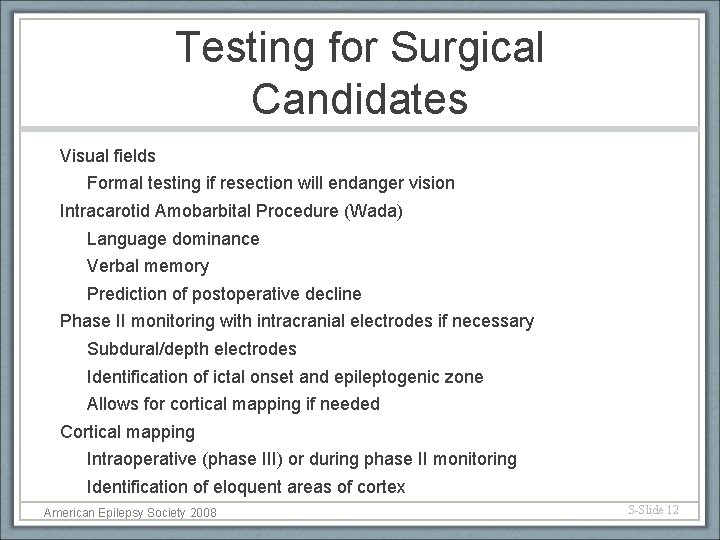 Testing for Surgical Candidates

Visual fields

Formal testing if resection will endanger vision

Intracarotid Amobarbital Procedure (Wada)

Language dominance

Verbal memory

Prediction of postoperative decline

Phase II monitoring with intracranial electrodes if necessary

Subdural/depth electrodes

Identification of ictal onset and epileptogenic zone

Allows for cortical mapping if needed

Cortical mapping

Intraoperative (phase III) or during phase II monitoring

Identification of eloquent areas of cortex

American Epilepsy Society 2008

S-Slide 12